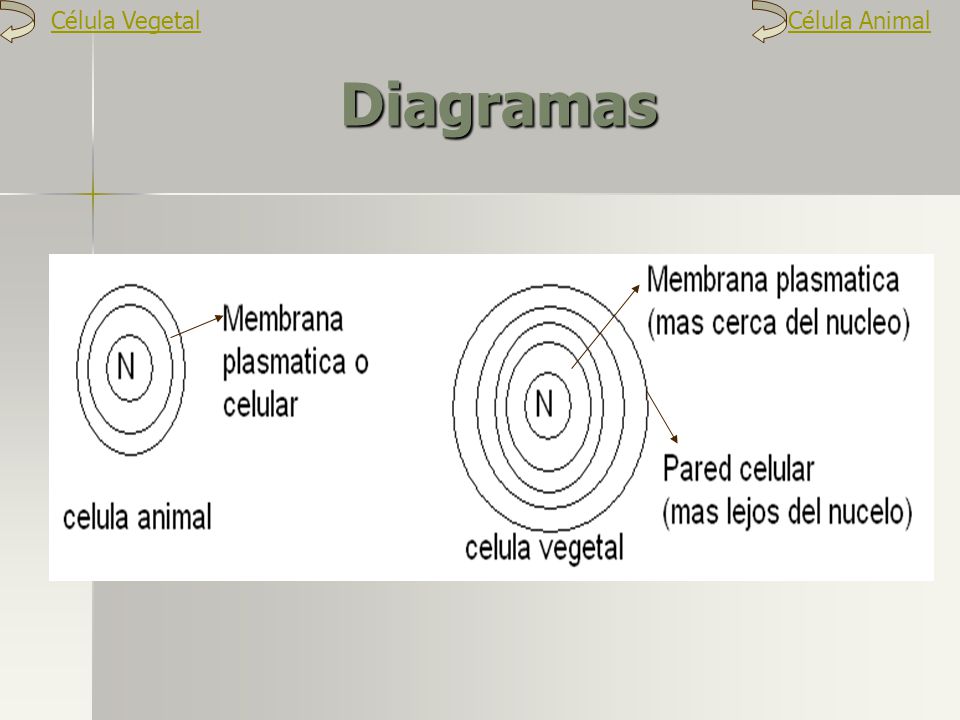 Célula Vegetal

Célula Animal

Diagramas

N

Membrana plasmatica o celular

celula animal

N

Membrana plasmatica (mas cerca del nucleo)

Pared celular (mas lejos del nucelo)

celula vegetal